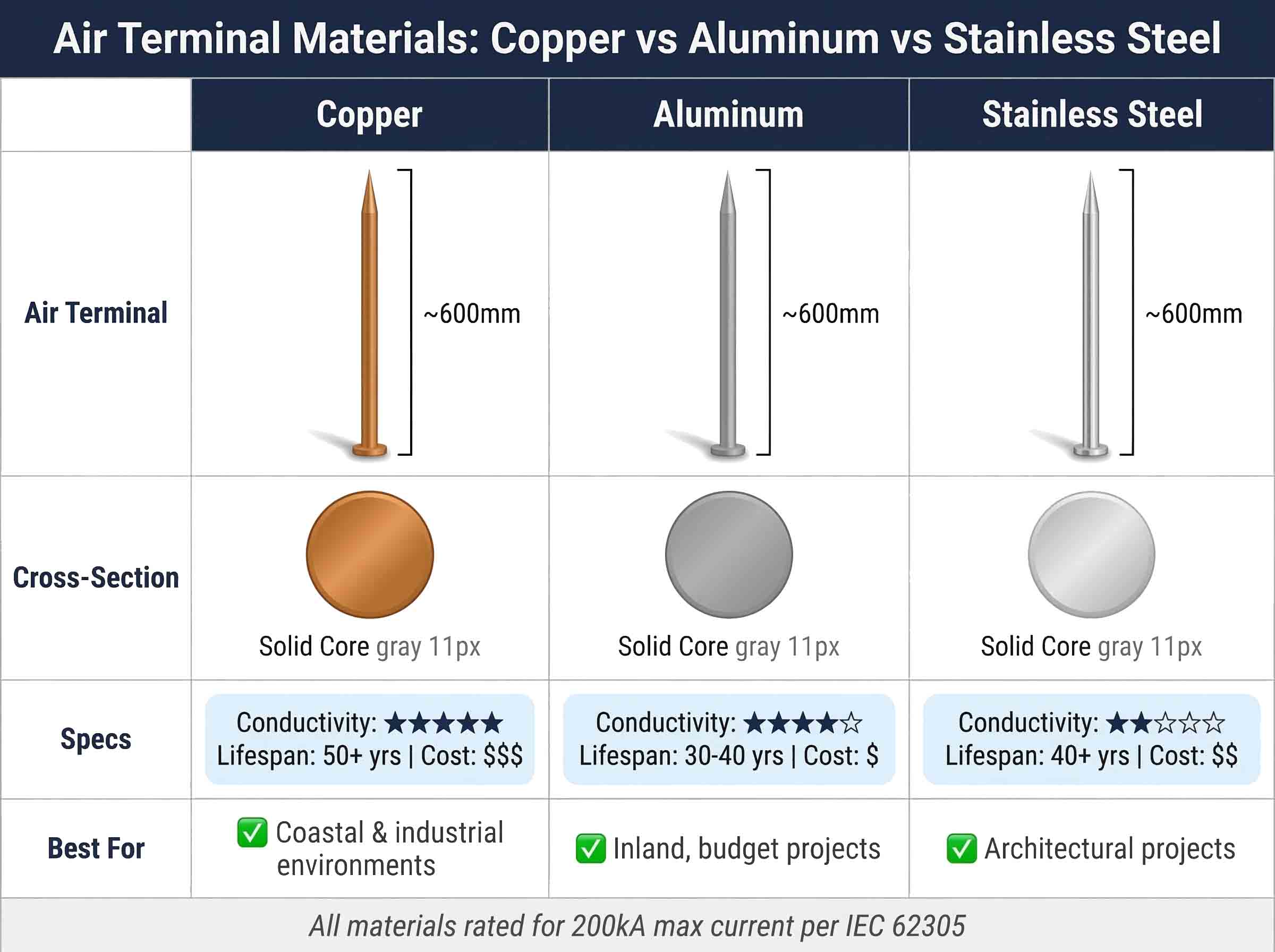 Air Terminal Materials: Copper vs Aluminum vs Stainless Steel

| | Copper | Aluminum | Stainless Steel |
|---|---|---|---|
| Air Terminal | ~600mm | ~600mm | ~600mm |
| Cross-Section | Solid Core gray 11px | Solid Core gray 11px | Solid Core gray 11px |
| Specs | Conductivity: ★★★★★ Lifespan: 50+ yrs \| Cost: $$$ | Conductivity: ★★★★☆ Lifespan: 30-40 yrs \| Cost: $ | Conductivity: ★★☆☆☆ Lifespan: 40+ yrs \| Cost: $$ |
| Best For | ✅ Coastal & industrial environments | ✅ Inland, budget projects | ✅ Architectural projects |

All materials rated for 200kA max current per IEC 62305